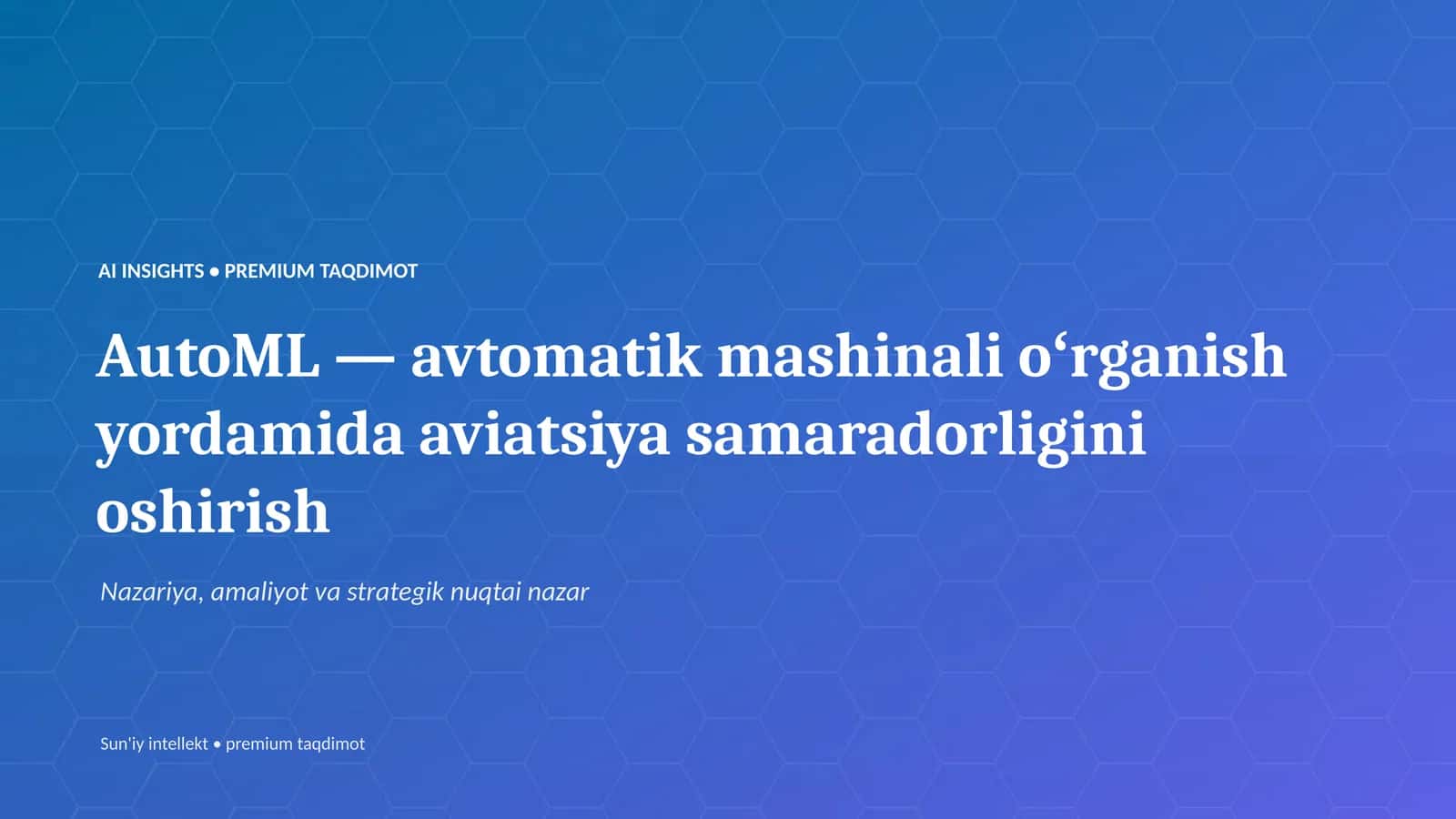 AI INSIGHTS • PREMIUM TAQDIMOT

AutoML — avtomatik mashinali o‘rganish yordamida aviatsiya samaradorligini oshirish

Nazariya, amaliyot va strategik nuqtai nazar

Sun'iy intellekt • premium taqdimot